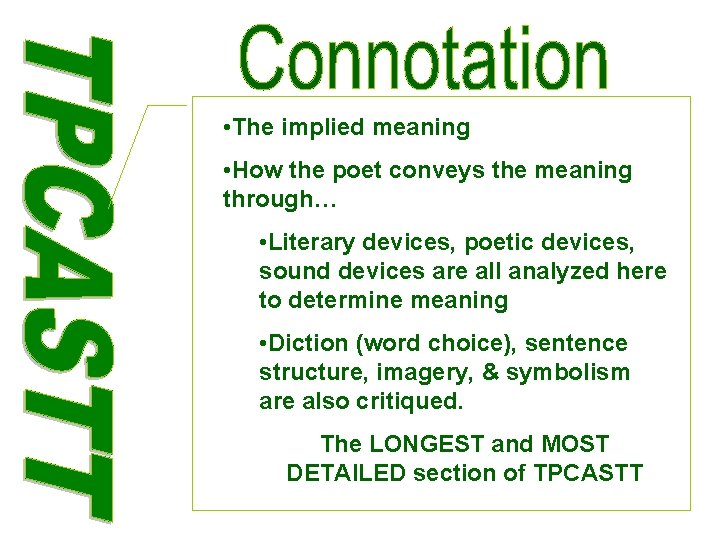 TPCASTT

Connotation

•The implied meaning

•How the poet conveys the meaning through…

•Literary devices, poetic devices, sound devices are all analyzed here to determine meaning

•Diction (word choice), sentence structure, imagery, & symbolism are also critiqued.

The LONGEST and MOST DETAILED section of TPCASTT